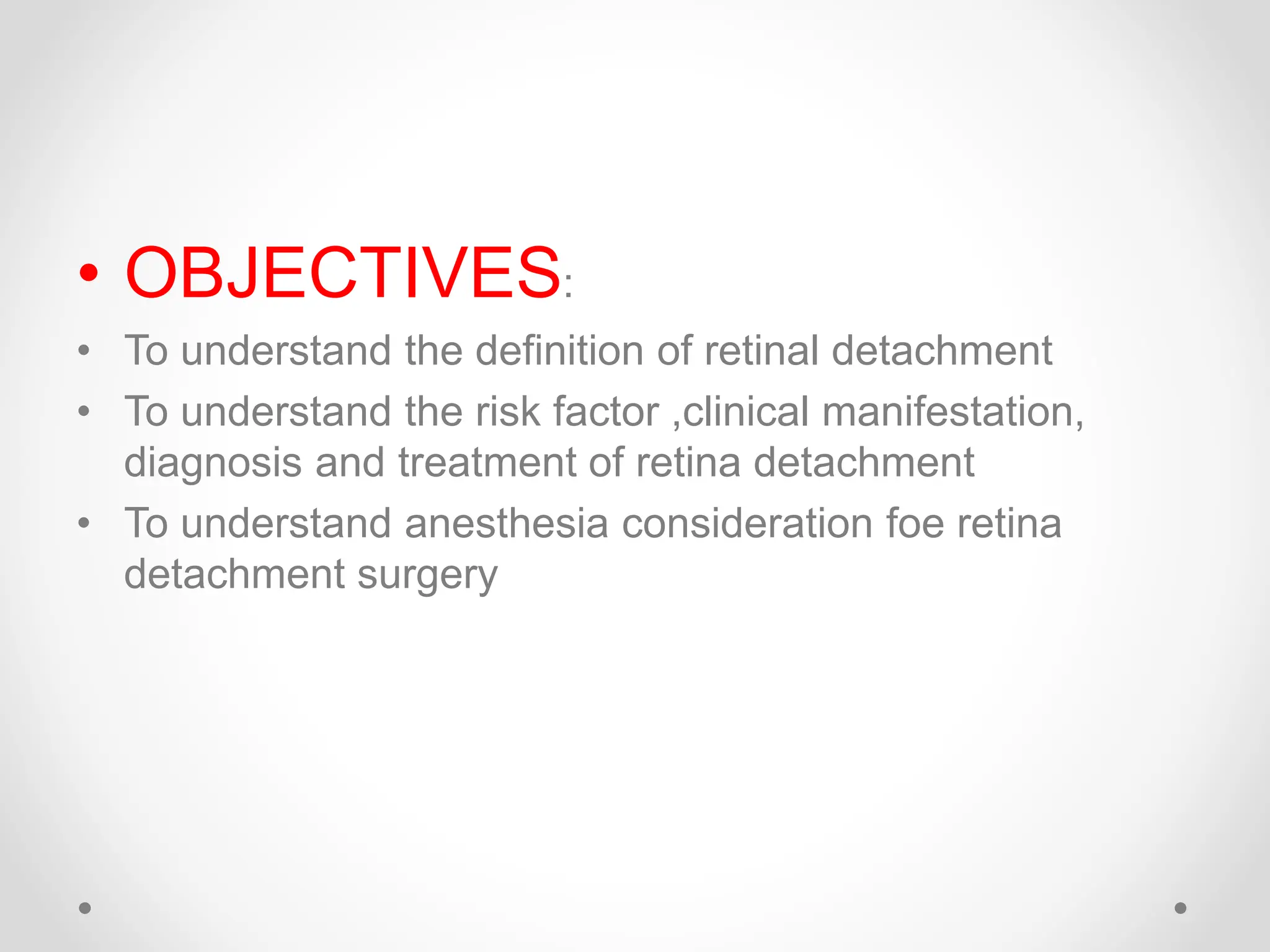 • OBJECTIVES:

• To understand the definition of retinal detachment

• To understand the risk factor ,clinical manifestation, diagnosis and treatment of retina detachment

• To understand anesthesia consideration foe retina detachment surgery